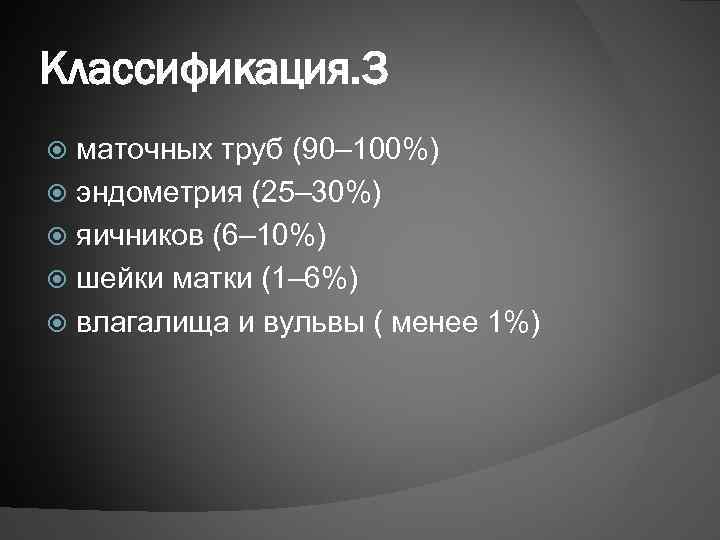 Классификация.3

маточных труб (90–100%)
эндометрия (25–30%)
яичников (6–10%)
шейки матки (1–6%)
влагалища и вульвы ( менее 1%)